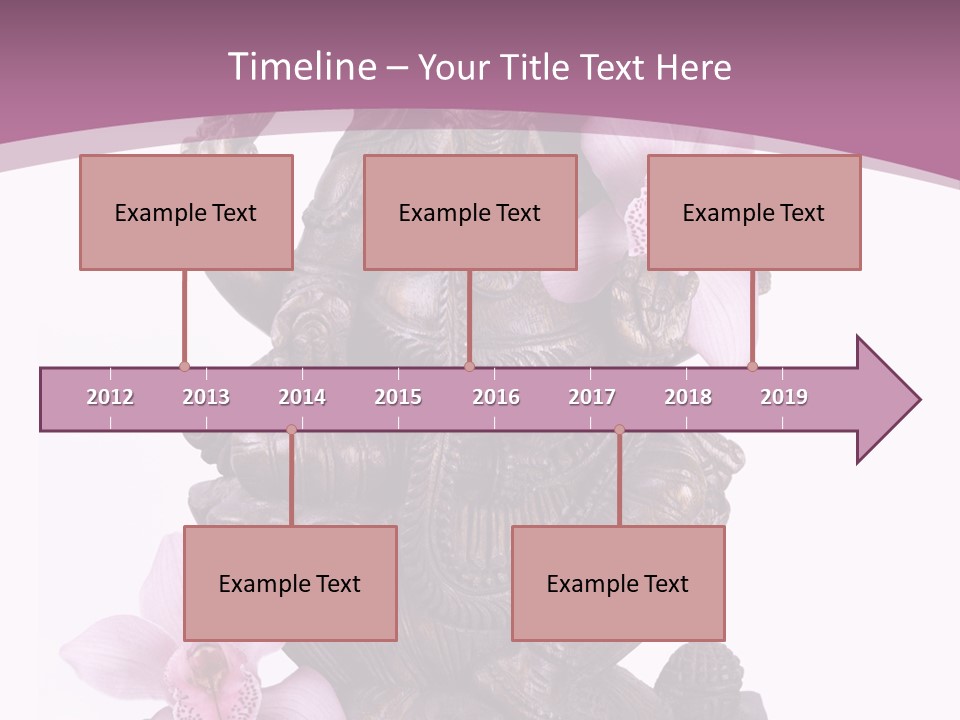 Timeline – Your Title Text Here

Example Text

Example Text

Example Text

2012 2013 2014 2015 2016 2017 2018 2019

Example Text

Example Text